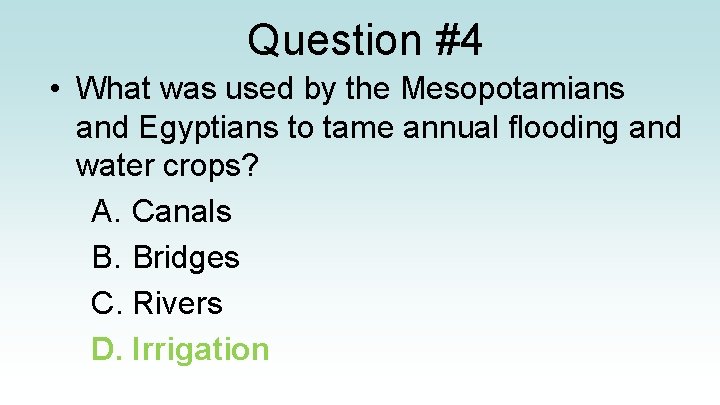 Question #4

• What was used by the Mesopotamians and Egyptians to tame annual flooding and water crops?

A. Canals
B. Bridges
C. Rivers
D. Irrigation